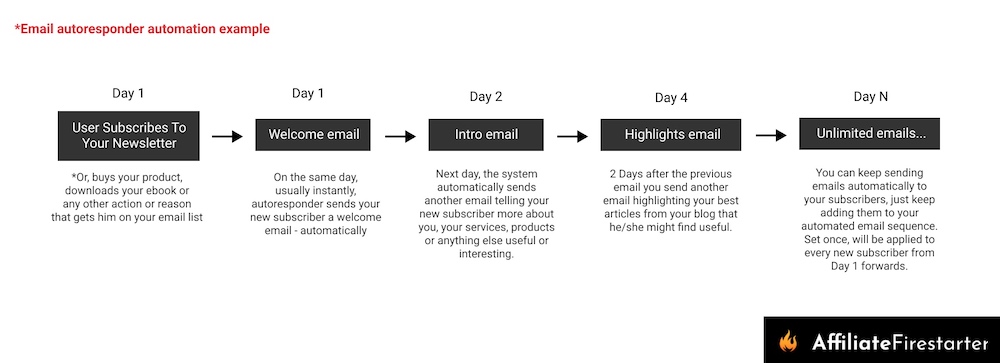 *Email autoresponder automation example

Day 1

User Subscribes To Your Newsletter

*Or, buys your product, downloads your ebook or any other action or reason that gets him on your email list

Day 1

Welcome email

On the same day, usually instantly, autoresponder sends your new subscriber a welcome email - automatically

Day 2

Intro email

Next day, the system automatically sends another email telling your new subscriber more about you, your services, products or anything else useful or interesting.

Day 4

Highlights email

2 Days after the previous email you send another email highlighting your best articles from your blog that he/she might find useful.

Day N

Unlimited emails...

You can keep sending emails automatically to your subscribers, just keep adding them to your automated email sequence. Set once, will be applied to every new subscriber from Day 1 forwards.

AffiliateFirestarter